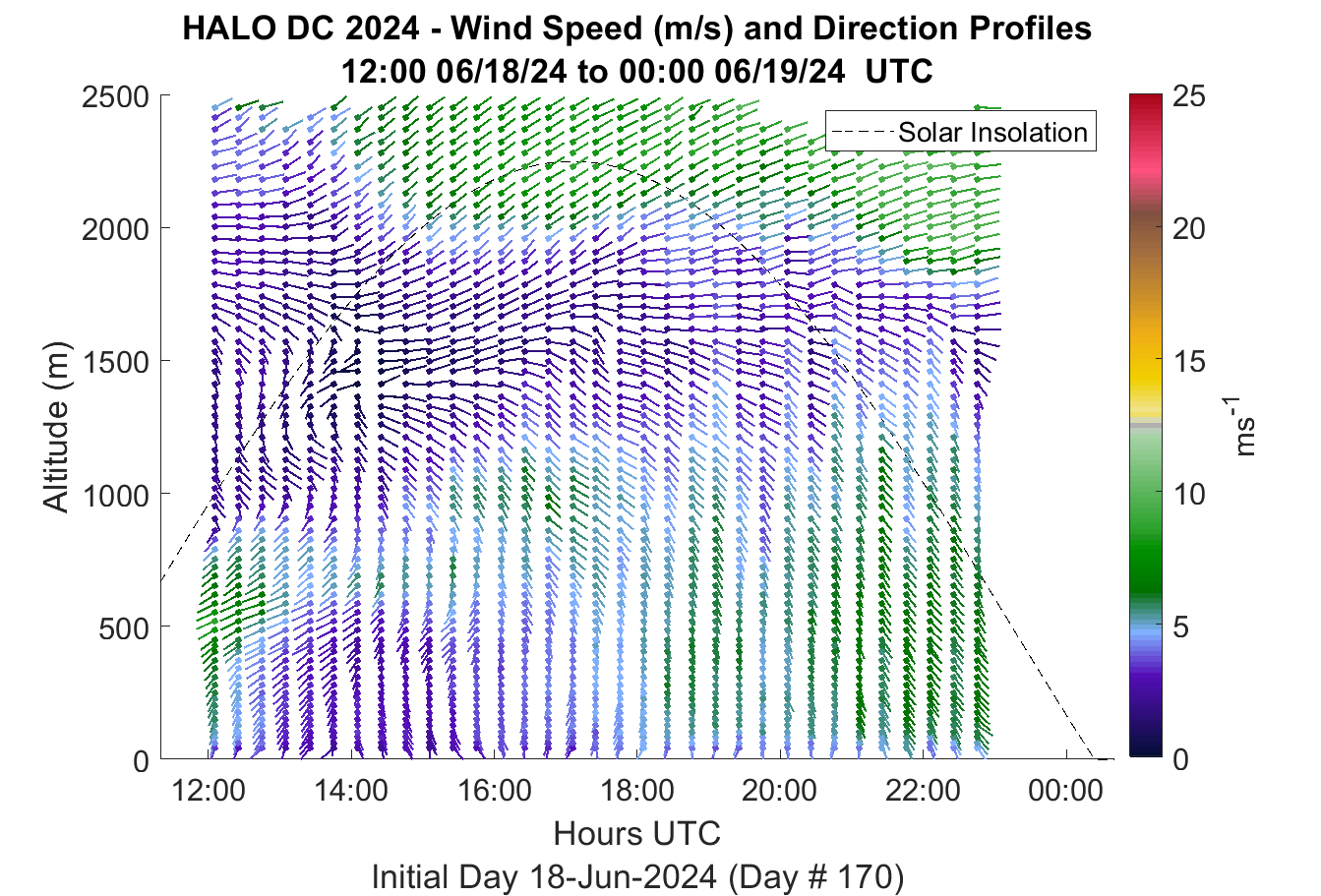 HALO DC 2024 - Wind Speed (m/s) and Direction Profiles
12:00 06/18/24 to 00:00 06/19/24 UTC

Solar Insolation

Altitude (m)

2500
2000
1500
1000
500
0

12:00
14:00
16:00
18:00
20:00
22:00
00:00

Hours UTC

Initial Day 18-Jun-2024 (Day # 170)

25
20
15
10
5
0

$ms^{-1}$